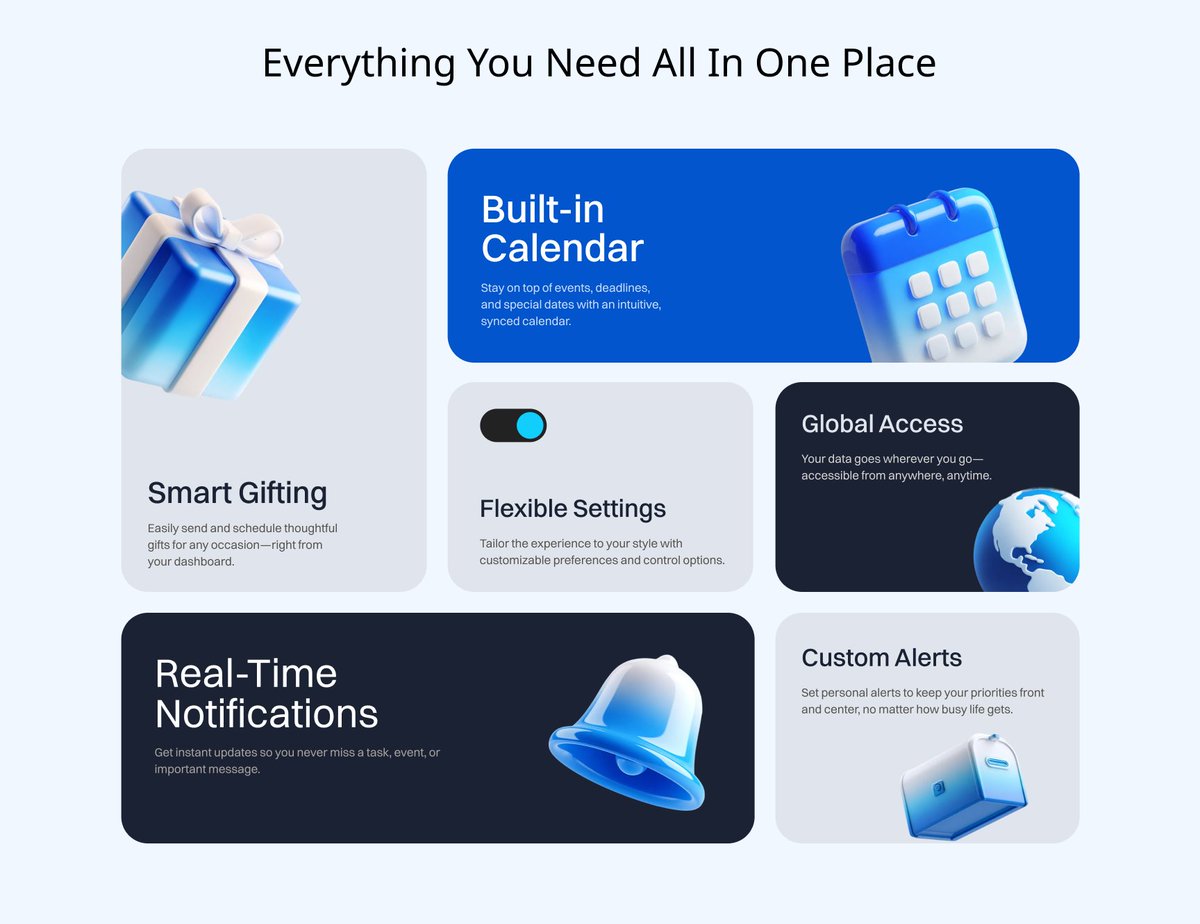 Everything You Need All In One Place

Smart Gifting

Easily send and schedule thoughtful gifts for any occasion—right from your dashboard.

Built-in Calendar

Stay on top of events, deadlines, and special dates with an intuitive, synced calendar.

Flexible Settings

Tailor the experience to your style with customizable preferences and control options.

Global Access

Your data goes wherever you go—accessible from anywhere, anytime.

Real-Time Notifications

Get instant updates so you never miss a task, event, or important message.

Custom Alerts

Set personal alerts to keep your priorities front and center, no matter how busy life gets.